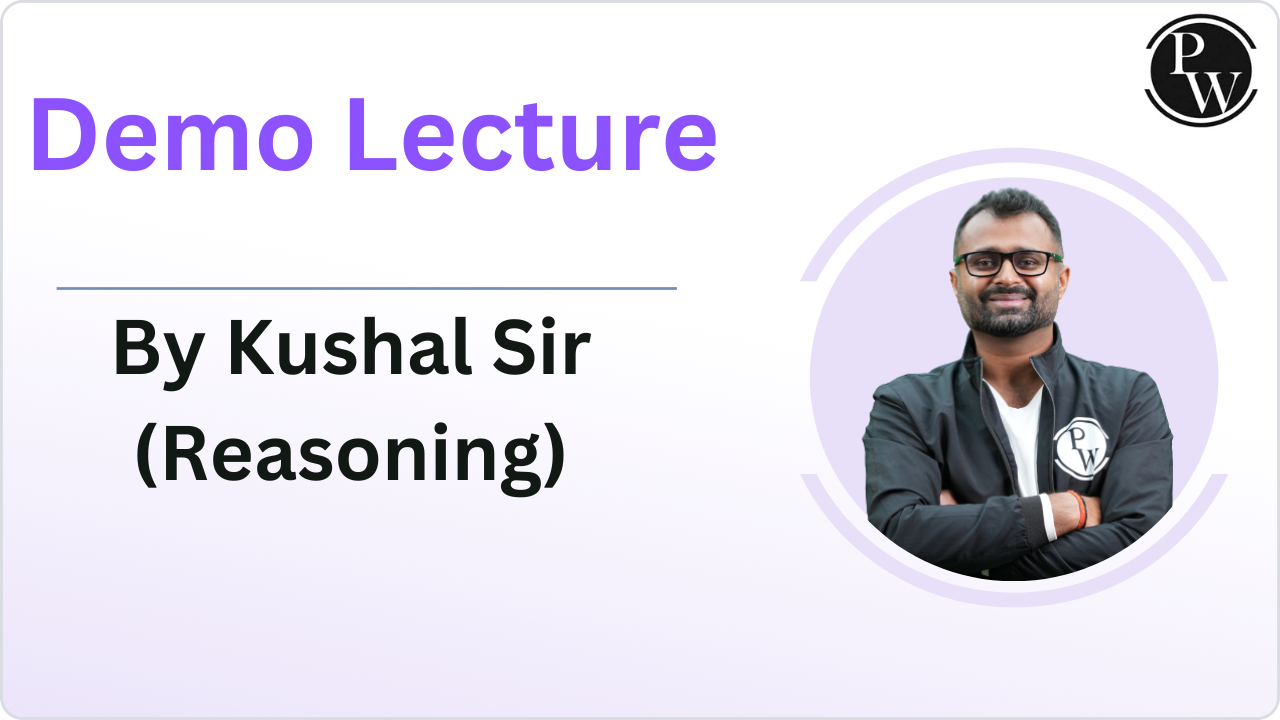 PW

Demo Lecture

By Kushal Sir
(Reasoning)

PW